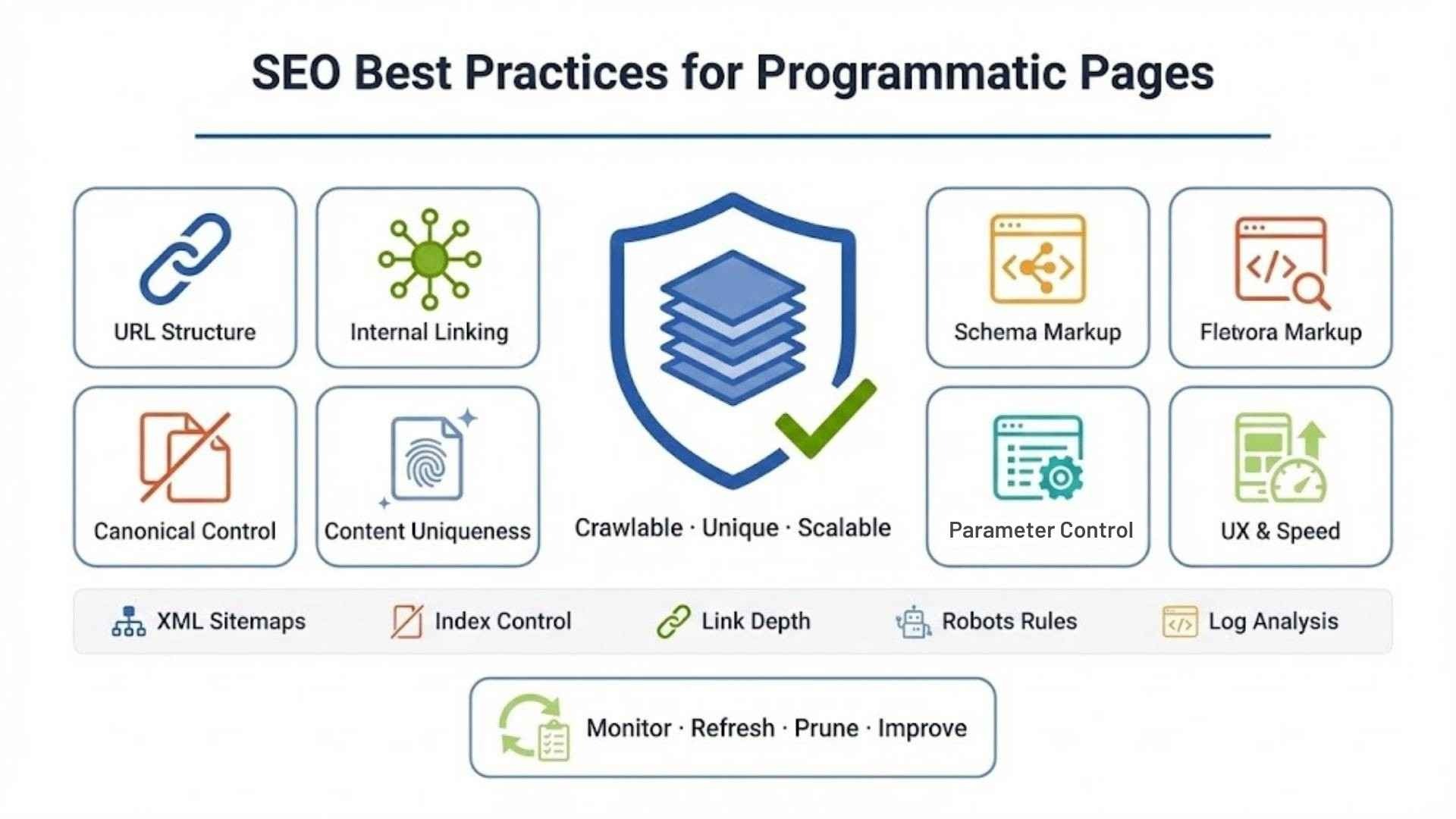 SEO Best Practices for Programmatic Pages

URL Structure

Internal Linking

Schema Markup

Fletvora Markup

Canonical Control

Content Uniqueness

Crawlable · Unique · Scalable

Parameter Control

UX & Speed

XML Sitemaps

Index Control

Link Depth

Robots Rules

Log Analysis

Monitor · Refresh · Prune · Improve